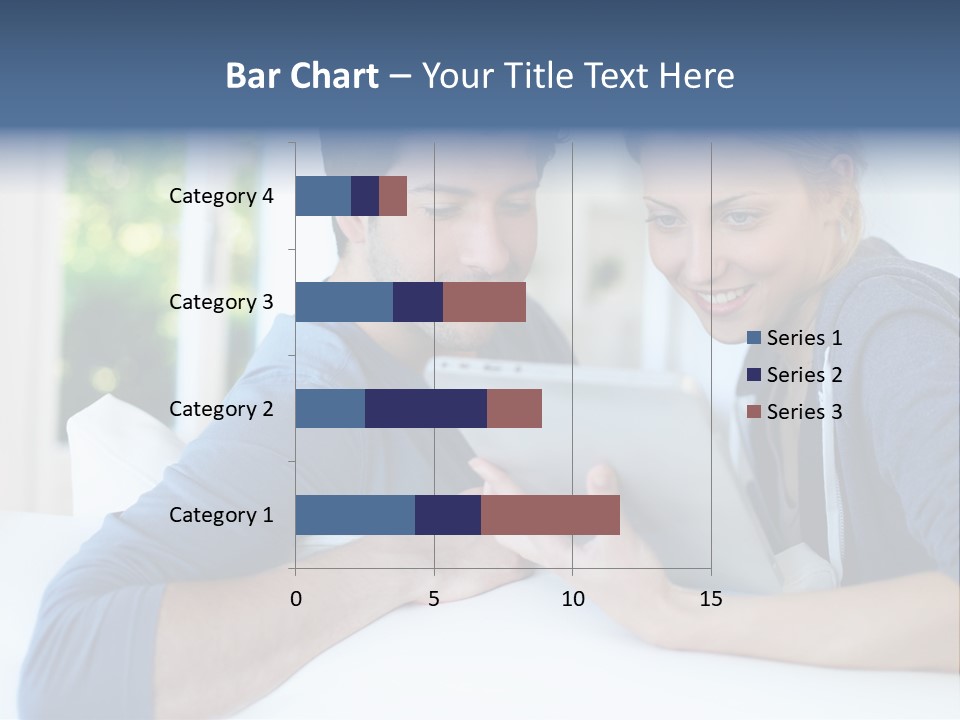 Bar Chart – Your Title Text Here

Category 4
Category 3
Category 2
Category 1

0
5
10
15

Series 1
Series 2
Series 3